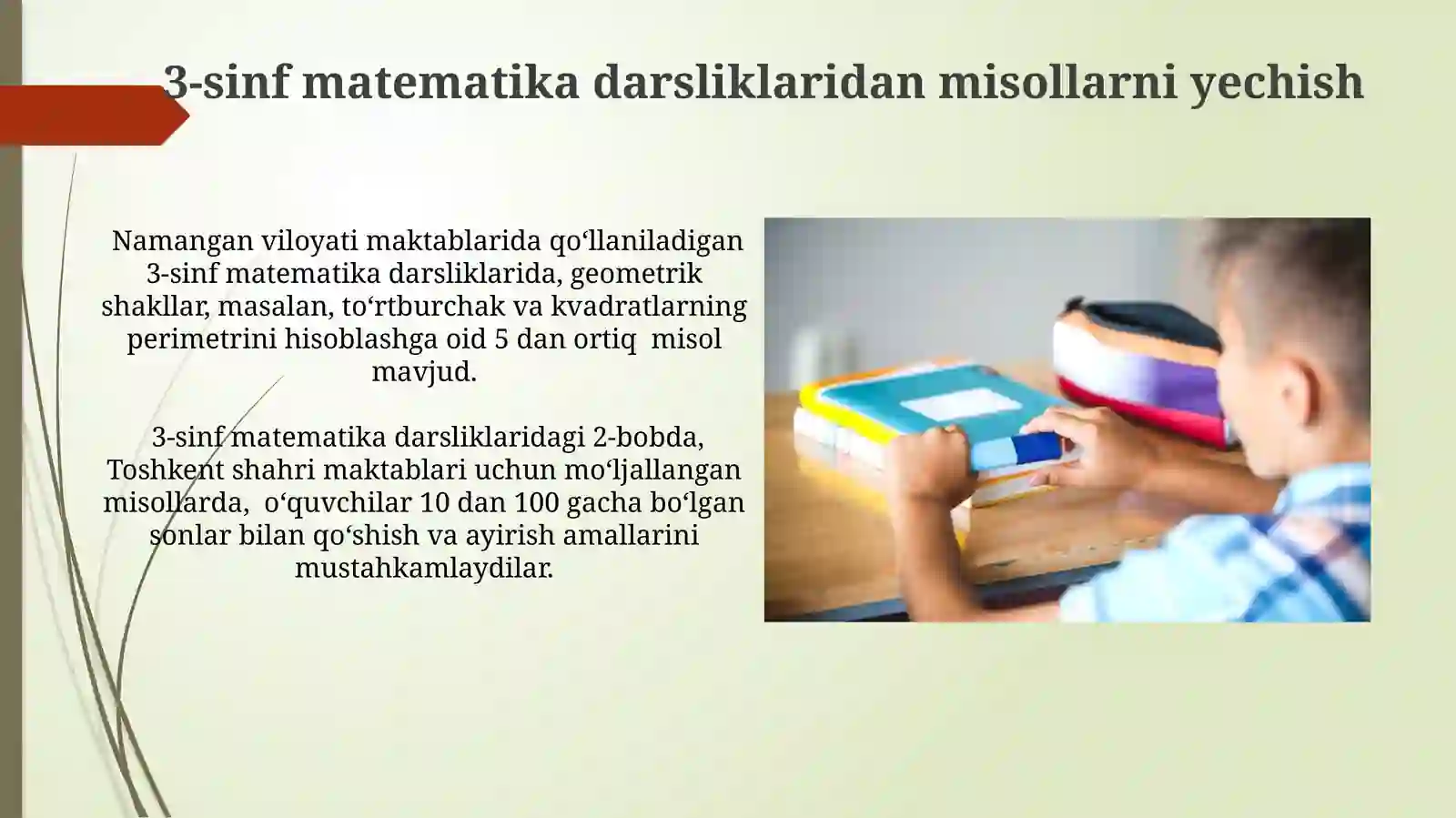 3-sinf matematika darsliklaridan misollarni yechish

Namangan viloyati maktablarida qo‘llaniladigan 3-sinf matematika darsliklarida, geometrik shakllar, masalan, to‘rtburchak va kvadratlarning perimetrini hisoblashga oid 5 dan ortiq misol mavjud.

3-sinf matematika darsliklaridagi 2-bobda, Toshkent shahri maktablari uchun mo‘ljallangan misollarda, o‘quvchilar 10 dan 100 gacha bo‘lgan sonlar bilan qo‘shish va ayirish amallarini mustahkamlaydilar.